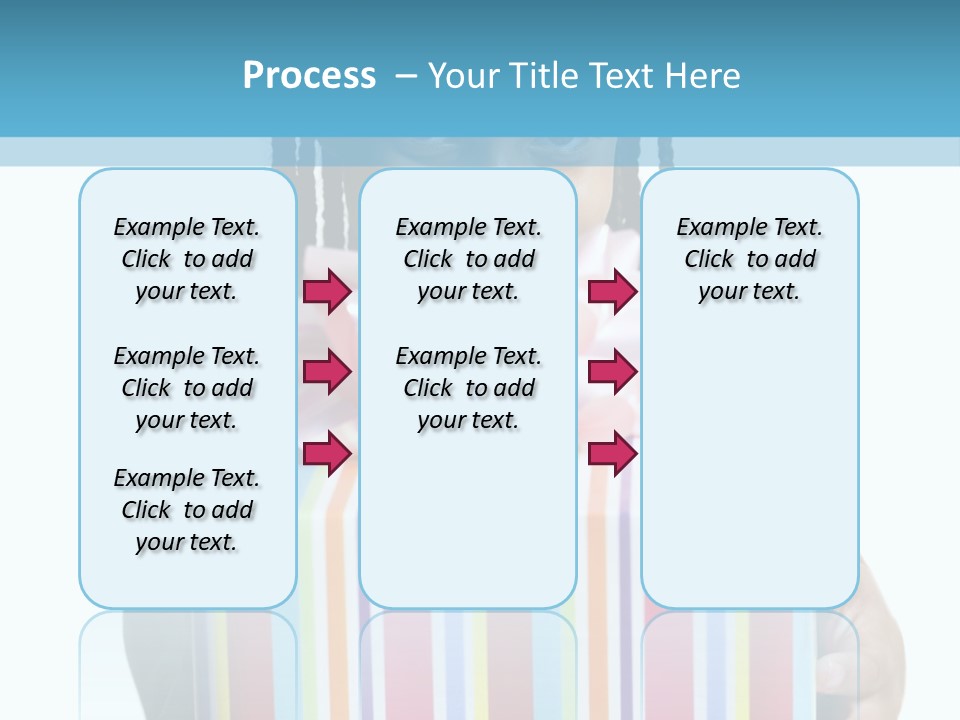 Process – Your Title Text Here

Example Text. Click to add your text.

Example Text. Click to add your text.

Example Text. Click to add your text.

Example Text. Click to add your text.

Example Text. Click to add your text.

Example Text. Click to add your text.